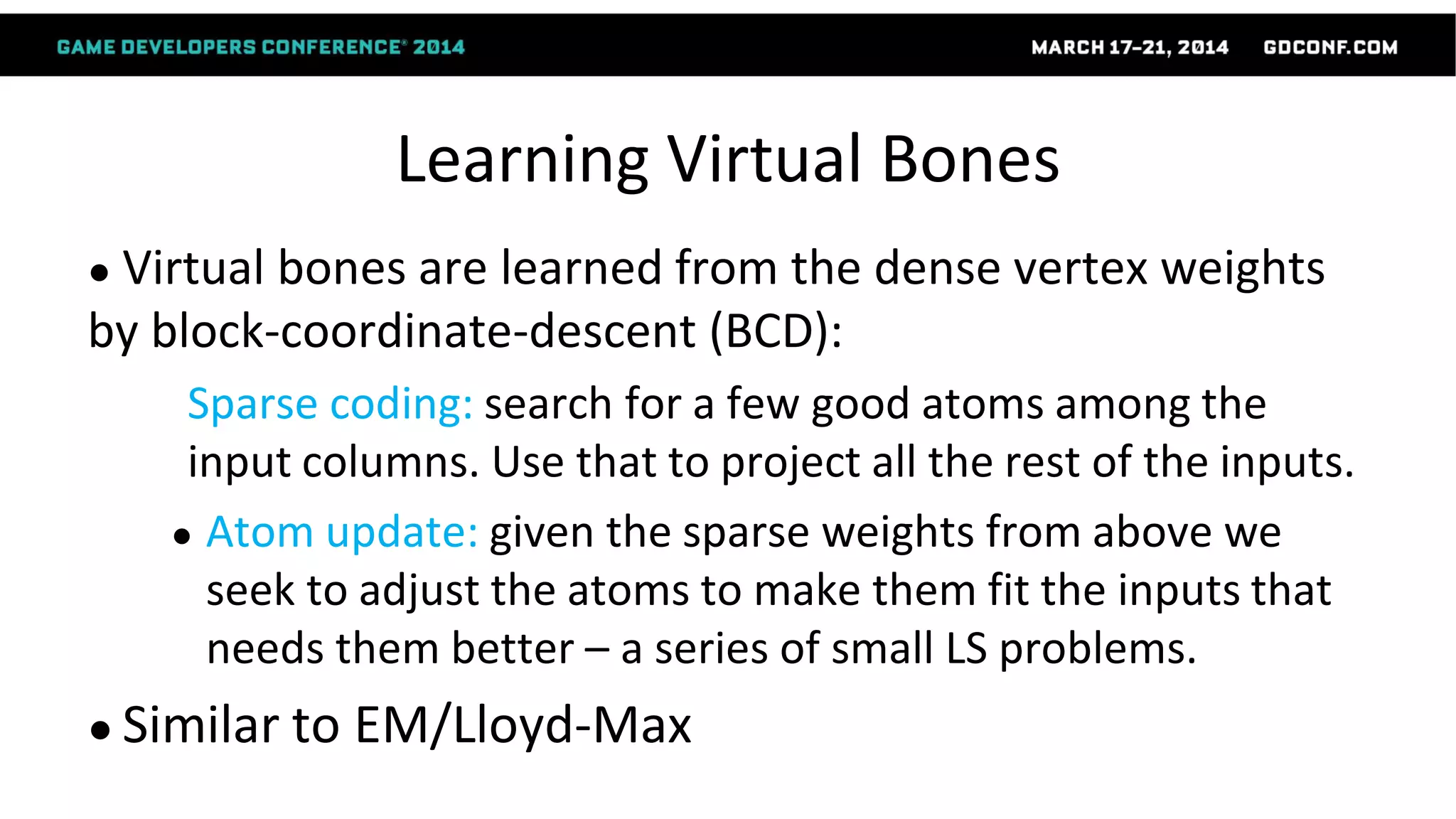 GAME DEVELOPERS CONFERENCE® 2014

MARCH 17–21, 2014 GDCONF.COM

Learning Virtual Bones

• Virtual bones are learned from the dense vertex weights by block-coordinate-descent (BCD):

Sparse coding: search for a few good atoms among the input columns. Use that to project all the rest of the inputs.

• Atom update: given the sparse weights from above we seek to adjust the atoms to make them fit the inputs that needs them better – a series of small LS problems.

• Similar to EM/Lloyd-Max